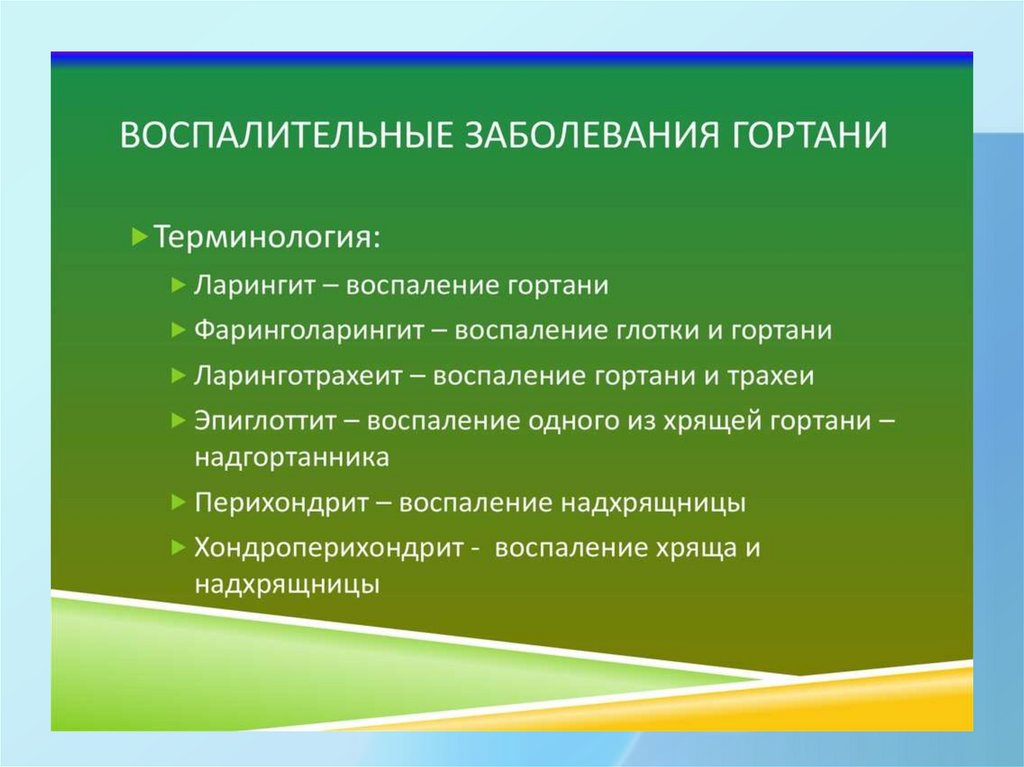 ВОСПАЛИТЕЛЬНЫЕ ЗАБОЛЕВАНИЯ ГОРТАНИ

Терминология:

Ларингит – воспаление гортани

Фаринголарингит – воспаление глотки и гортани

Ларинготрахеит – воспаление гортани и трахеи

Эпиглоттит – воспаление одного из хрящей гортани – надгортанника

Перихондрит – воспаление надхрящницы

Хондроперихондрит - воспаление хряща и надхрящницы